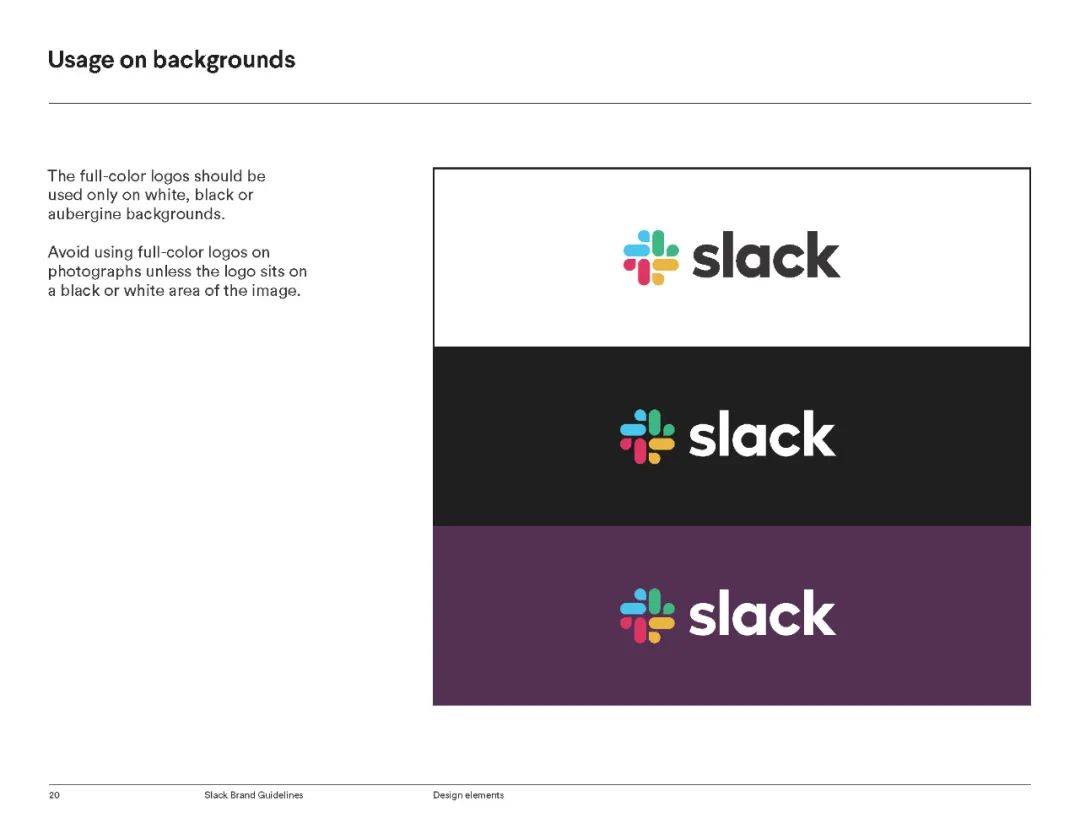 Usage on backgrounds

The full-color logos should be used only on white, black or aubergine backgrounds.

Avoid using full-color logos on photographs unless the logo sits on a black or white area of the image.

slack

slack

slack

20 Slack Brand Guidelines Design elements